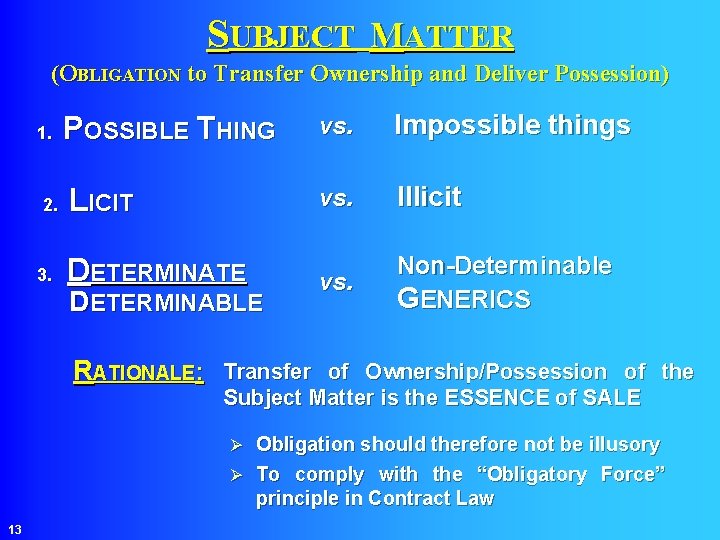 SUBJECT MATTER
(OBLIGATION to Transfer Ownership and Deliver Possession)

1. POSSIBLE THING vs. Impossible things

2. LICIT vs. Illicit

3. DETERMINATE DETERMINABLE vs. Non-Determinable GENERICS

RATIONALE: Transfer of Ownership/Possession of the Subject Matter is the ESSENCE of SALE

➢ Obligation should therefore not be illusory
➢ To comply with the "Obligatory Force" principle in Contract Law

13